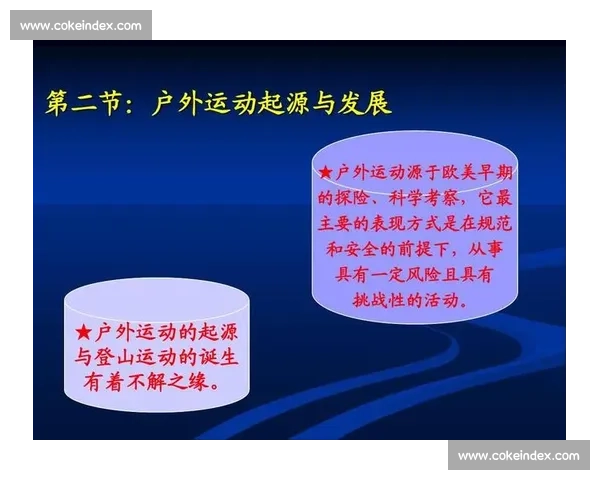 www.cokeindex.com

第二节：户外运动起源与发展

★户外运动源于欧美早期的探险、科学考察，它最主要的表现方式是在规范和安全的前提下，从事具有一定风险且具有挑战性的活动。

★户外运动的起源与登山运动的诞生有着不解之缘。

www.cokeindex.com